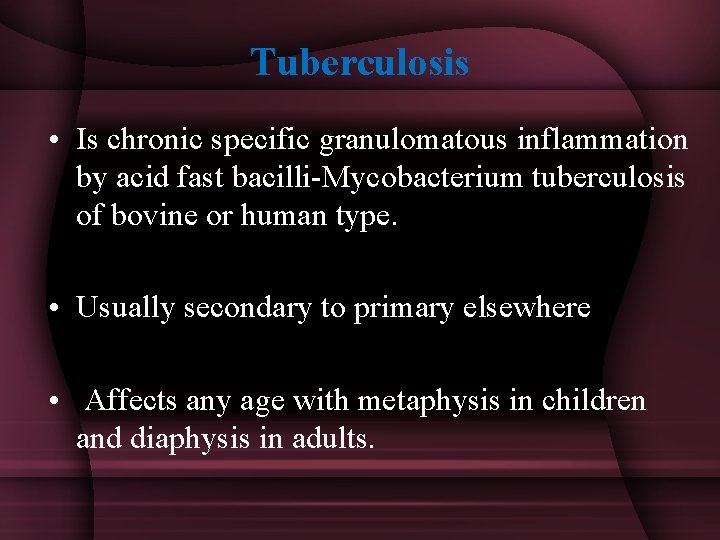 Tuberculosis

• Is chronic specific granulomatous inflammation by acid fast bacilli-Mycobacterium tuberculosis of bovine or human type.

• Usually secondary to primary elsewhere

• Affects any age with metaphysis in children and diaphysis in adults.